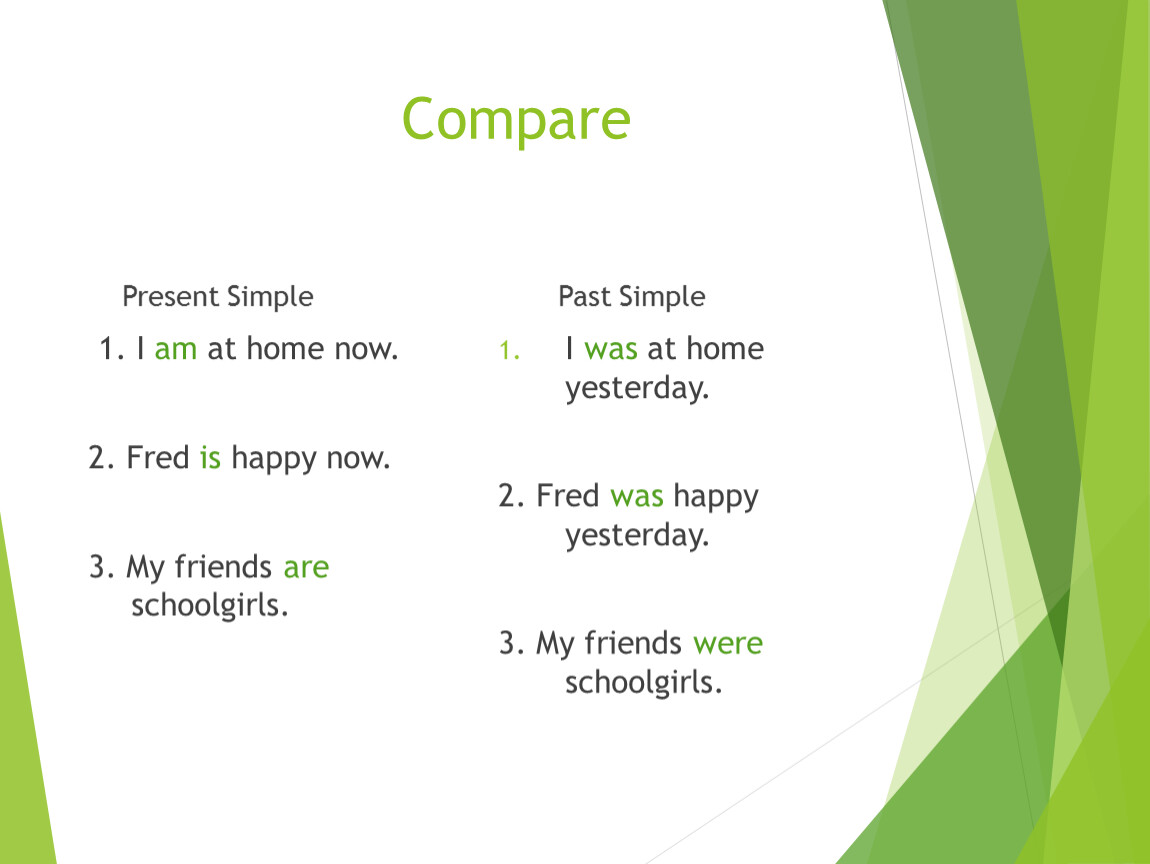 Compare

Present Simple

1. I am at home now.

2. Fred is happy now.

3. My friends are schoolgirls.

Past Simple

1. I was at home yesterday.

2. Fred was happy yesterday.

3. My friends were schoolgirls.